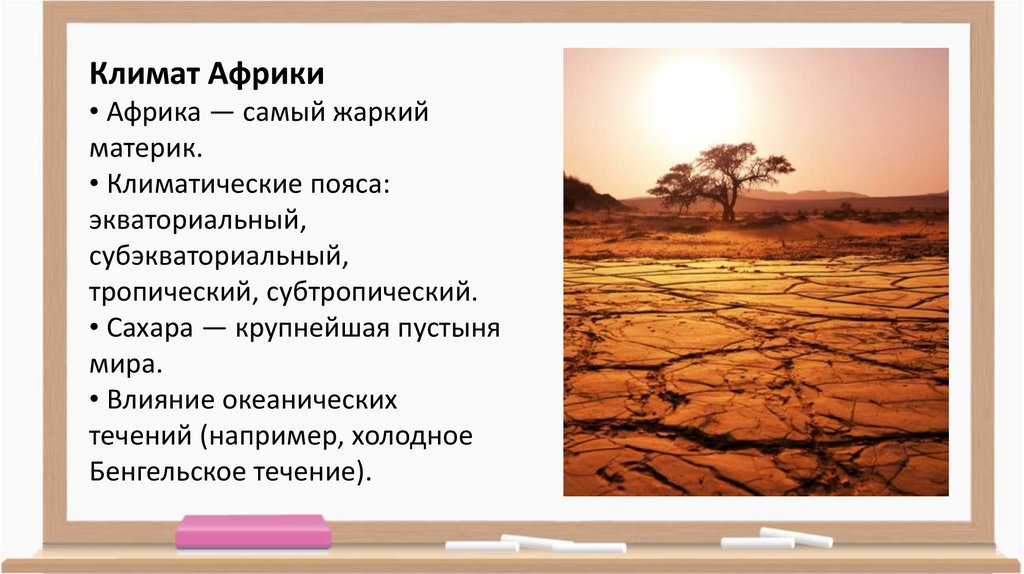 Климат Африки

• Африка — самый жаркий материк.

• Климатические пояса: экваториальный, субэкваториальный, тропический, субтропический.

• Сахара — крупнейшая пустыня мира.

• Влияние океанических течений (например, холодное Бенгельское течение).